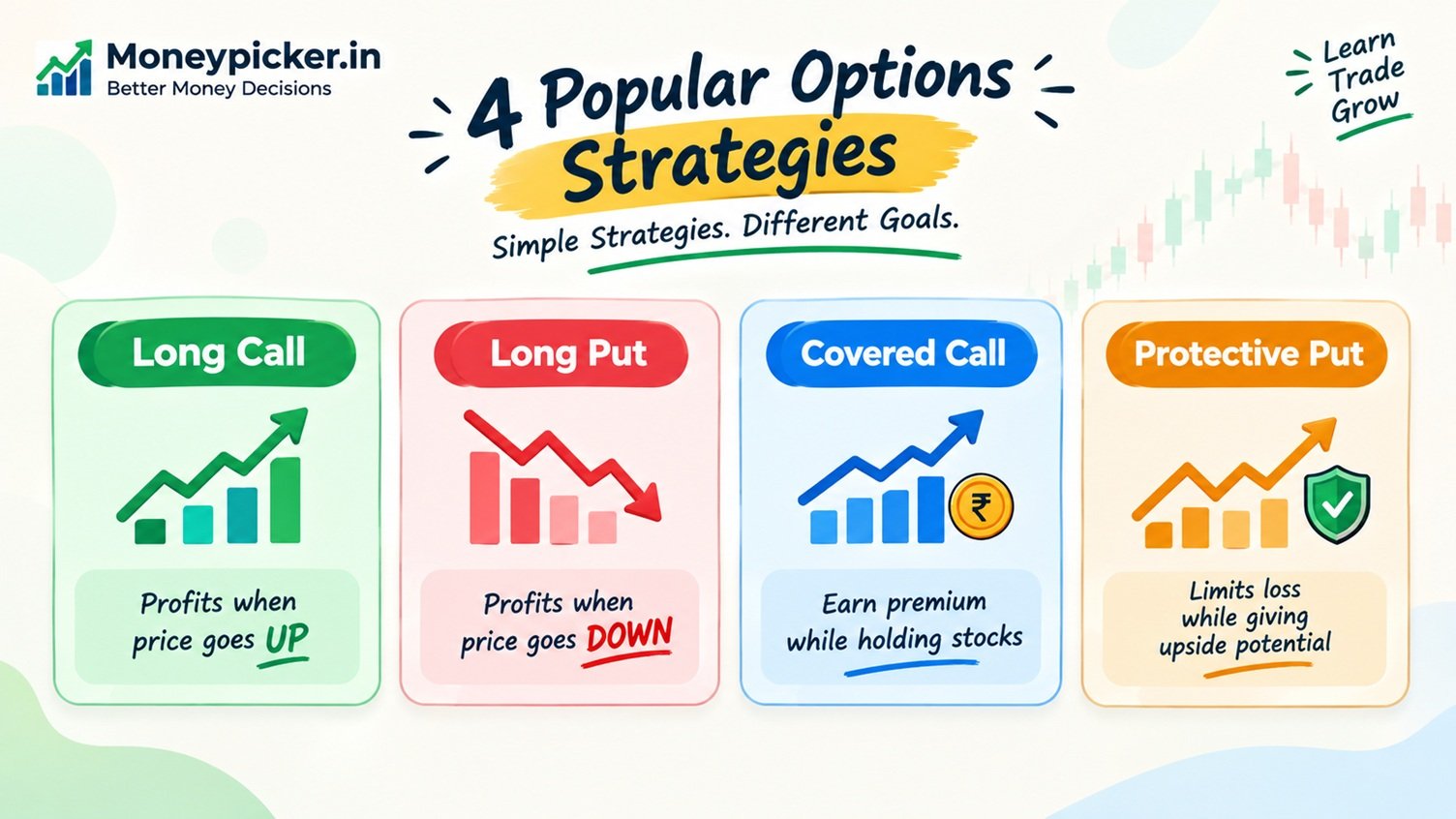 Moneypicker.in
Better Money Decisions

4 Popular Options Strategies

Simple Strategies. Different Goals.

Learn
Trade
Grow

Long Call

Profits when price goes UP

Long Put

Profits when price goes DOWN

Covered Call

₹

Earn premium while holding stocks

Protective Put

Limits loss while giving upside potential